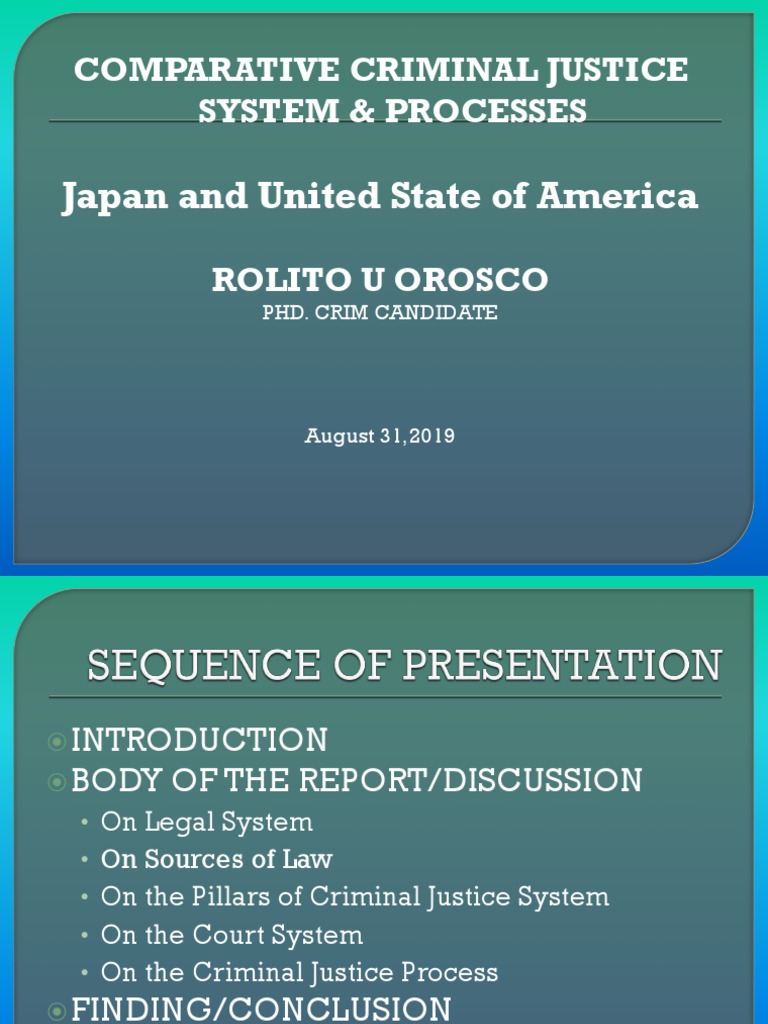 COMPARATIVE CRIMINAL JUSTICE SYSTEM & PROCESSES

Japan and United State of America

ROLITO U OROSCO
PHD. CRIM CANDIDATE

August 31,2019

SEQUENCE OF PRESENTATION

INTRODUCTION
BODY OF THE REPORT/DISCUSSION
• On Legal System
• On Sources of Law
• On the Pillars of Criminal Justice System
• On the Court System
• On the Criminal Justice Process
FINDING/CONCLUSION